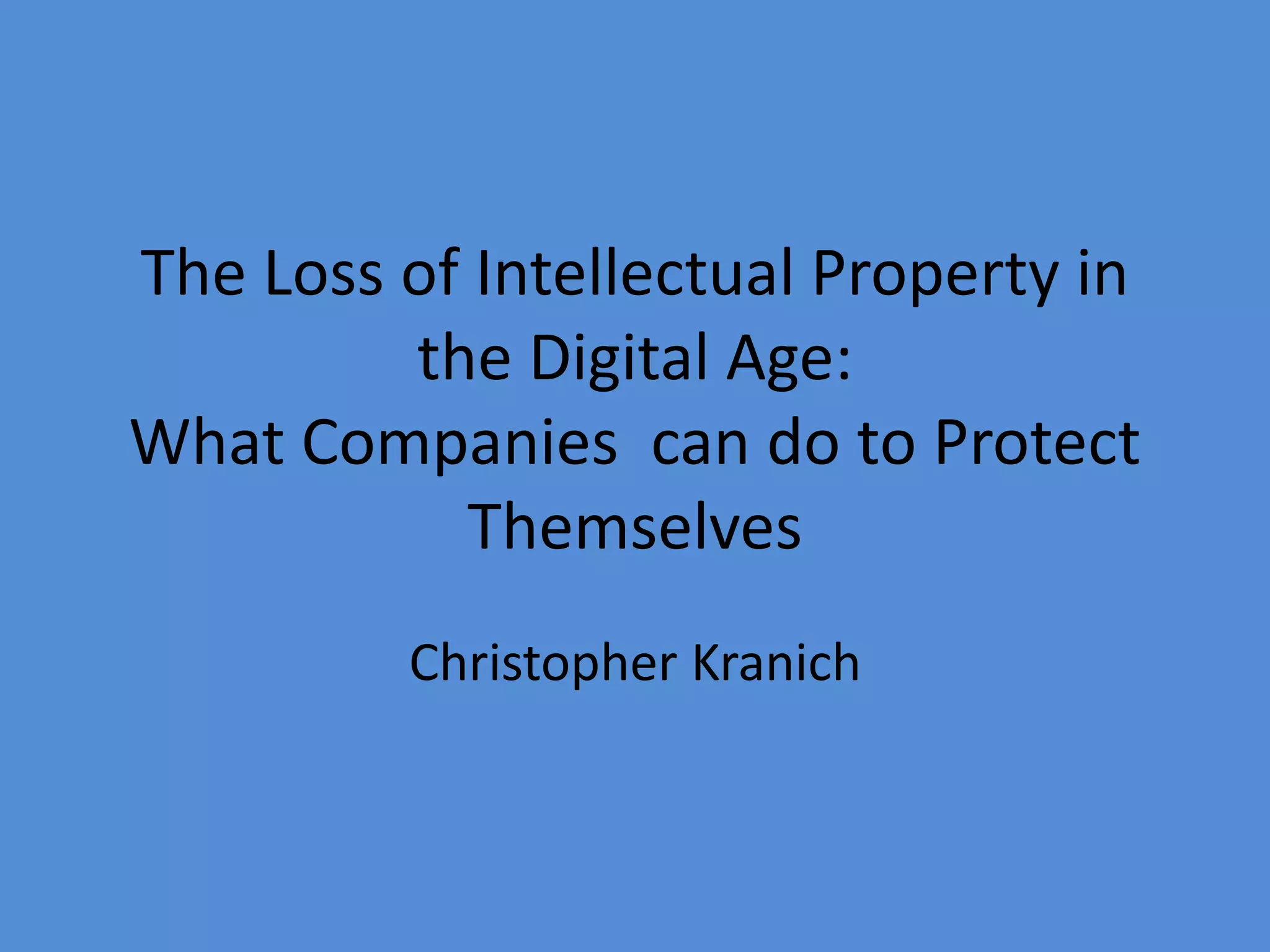 The Loss of Intellectual Property in the Digital Age:
What Companies  can do to Protect Themselves

Christopher Kranich